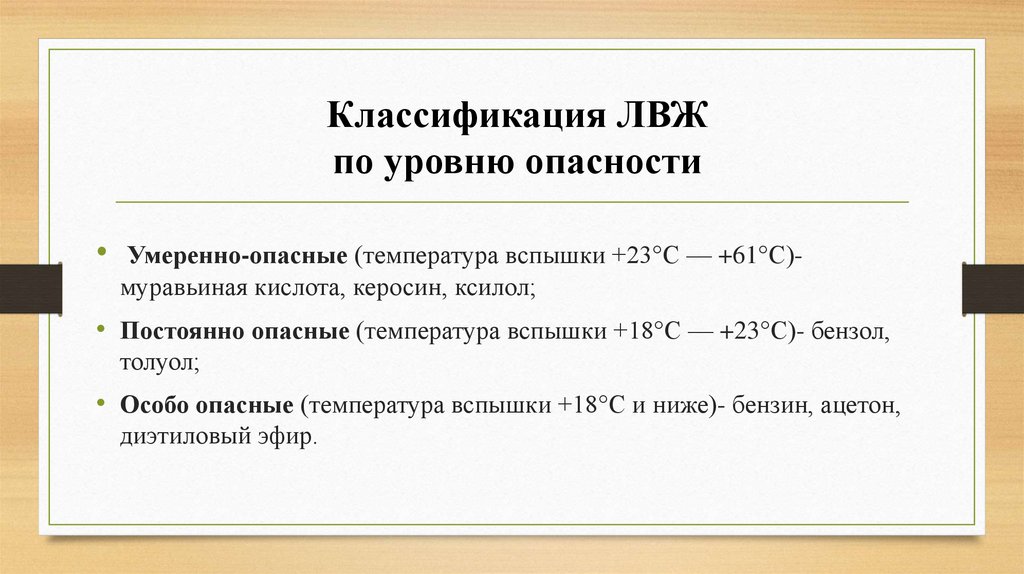 Классификация ЛВЖ
по уровню опасности

• Умеренно-опасные (температура вспышки +23°С — +61°С)- муравьиная кислота, керосин, ксилол;

• Постоянно опасные (температура вспышки +18°С — +23°С)- бензол, толуол;

• Особо опасные (температура вспышки +18°С и ниже)- бензин, ацетон, диэтиловый эфир.